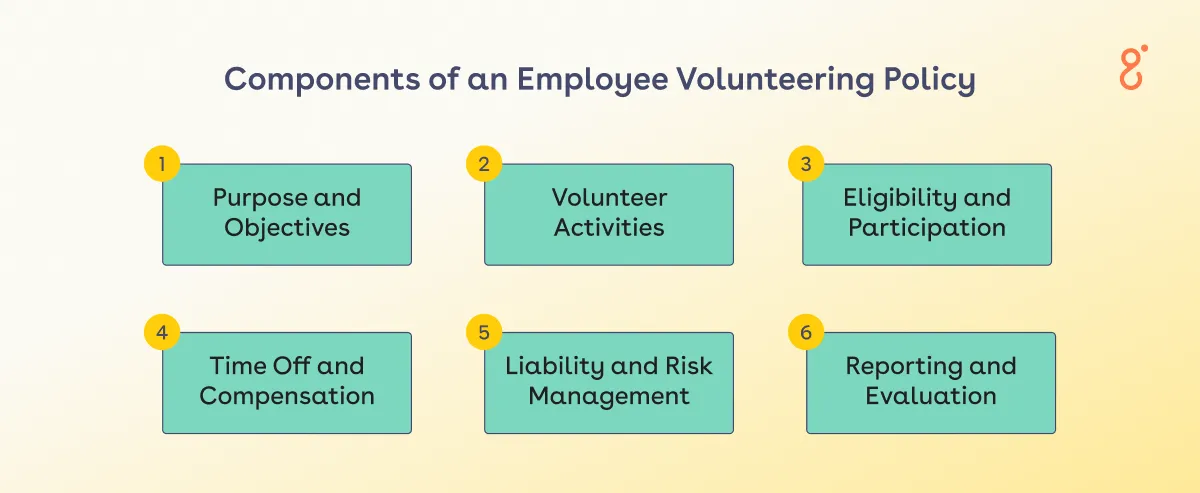 Components of an Employee Volunteering Policy

1
Purpose and Objectives

2
Volunteer Activities

3
Eligibility and Participation

4
Time Off and Compensation

5
Liability and Risk Management

6
Reporting and Evaluation